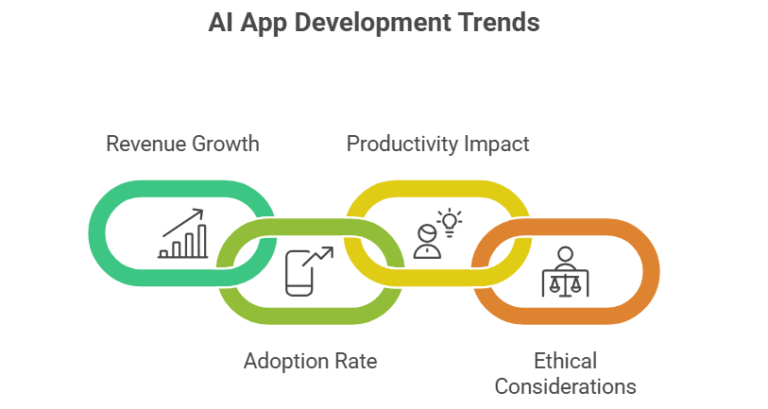 AI App Development Trends

Revenue Growth

Productivity Impact

Adoption Rate

Ethical Considerations